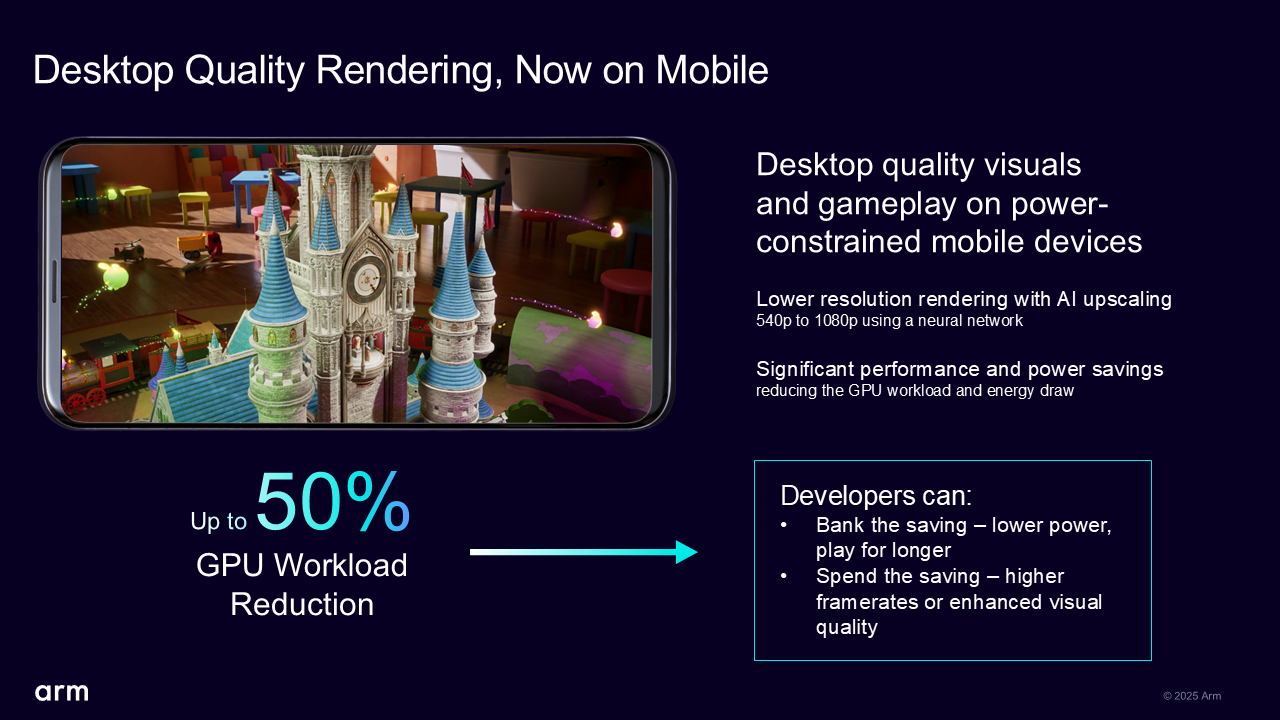 Desktop Quality Rendering, Now on Mobile

Desktop quality visuals and gameplay on power-constrained mobile devices

Lower resolution rendering with AI upscaling
540p to 1080p using a neural network

Significant performance and power savings
reducing the GPU workload and energy draw

Up to 50%
GPU Workload Reduction

Developers can:
• Bank the saving – lower power, play for longer
• Spend the saving – higher framerates or enhanced visual quality

arm

© 2025 Arm